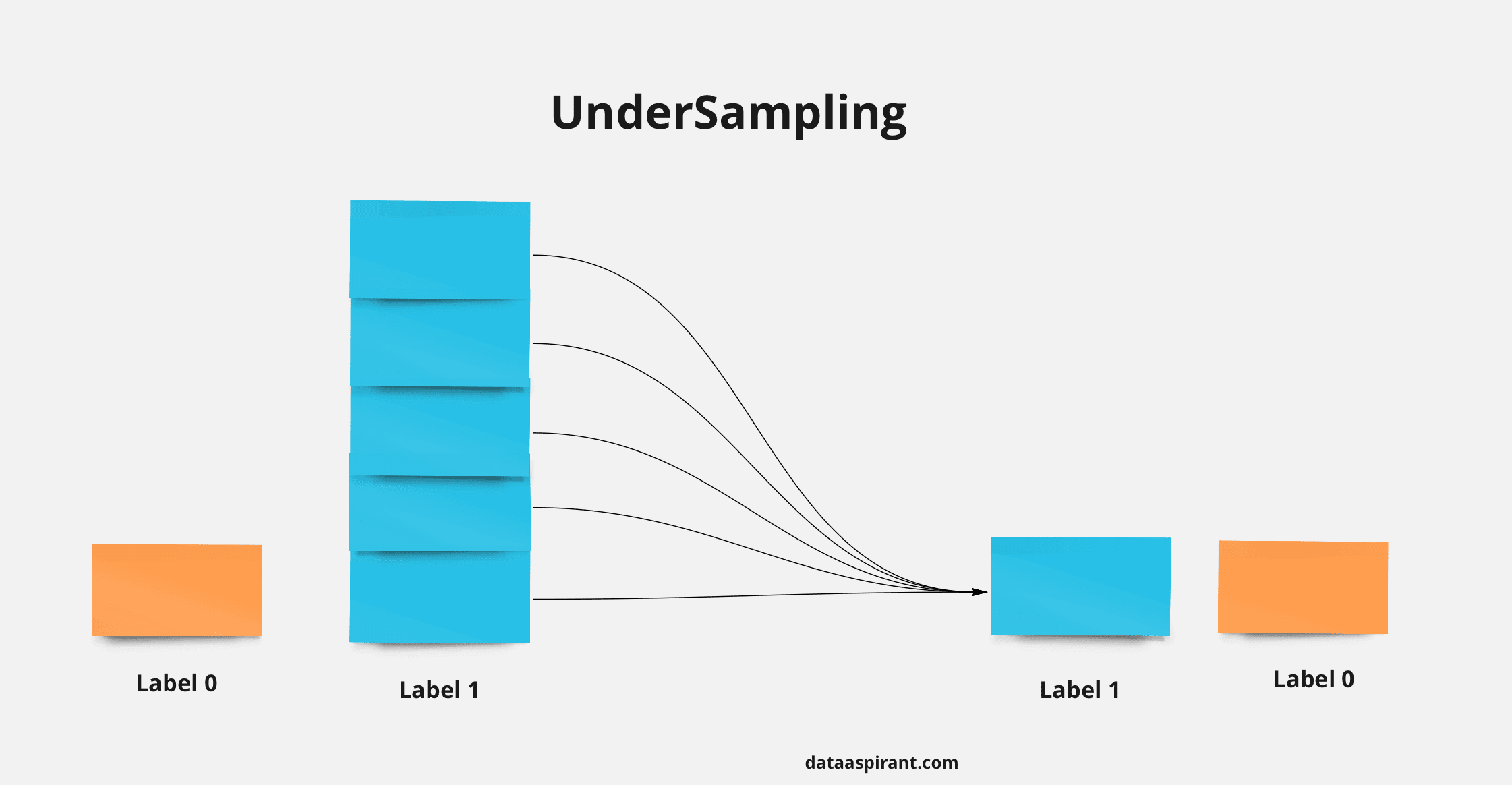 UnderSampling

Label 0

Label 1

Label 1

Label 0

dataaspirant.com